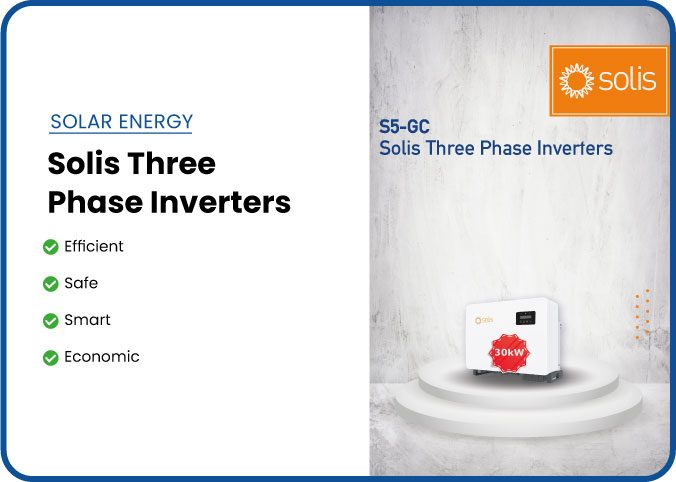 SOLAR ENERGY

Solis Three Phase Inverters

Efficient

Safe

Smart

Economic

solis

S5-GC
Solis Three Phase Inverters

solis

30kW